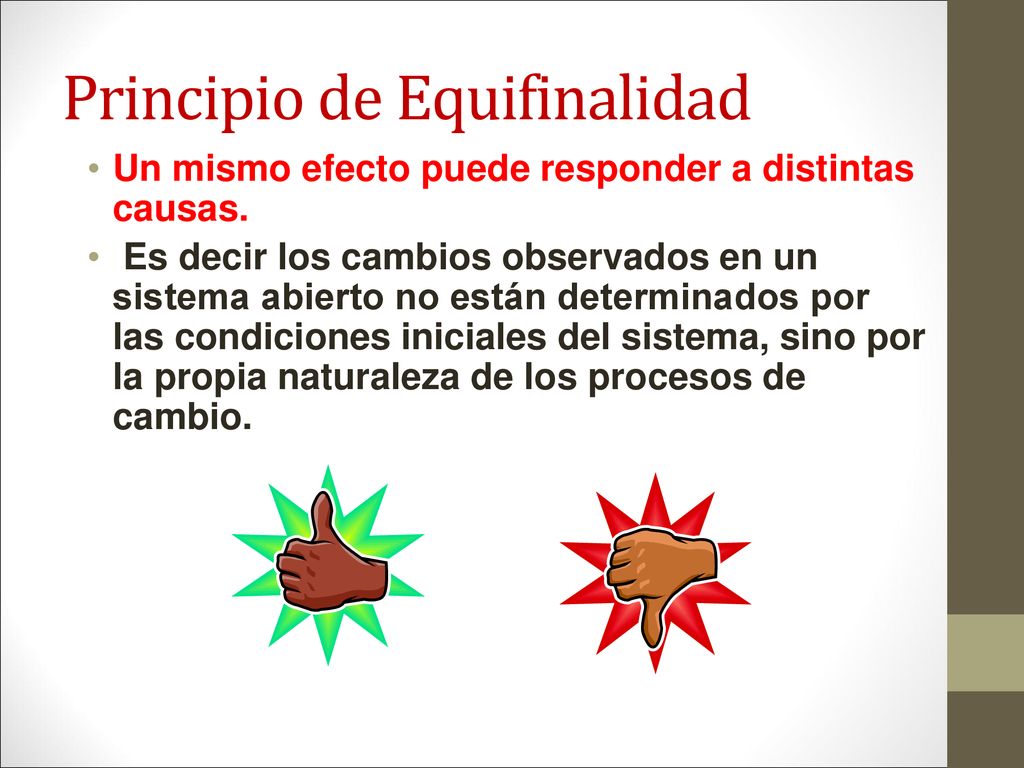 Principio de Equifinalidad

• Un mismo efecto puede responder a distintas causas.

• Es decir los cambios observados en un sistema abierto no están determinados por las condiciones iniciales del sistema, sino por la propia naturaleza de los procesos de cambio.